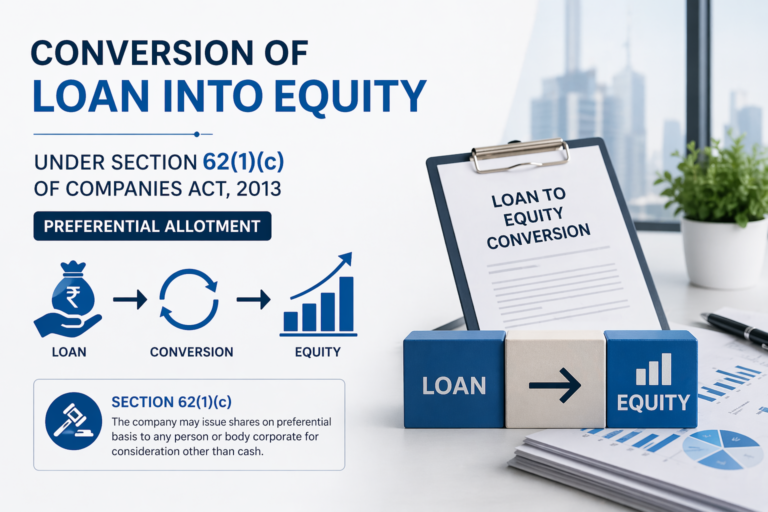 CONVERSION OF
LOAN INTO EQUITY

UNDER SECTION 62(1)(c)
OF COMPANIES ACT, 2013

PREFERENTIAL ALLOTMENT

₹

LOAN

CONVERSION

EQUITY

SECTION 62(1)(c)

The company may issue shares on preferential basis to any person or body corporate for consideration other than cash.

LOAN TO EQUITY CONVERSION

LOAN

EQUITY